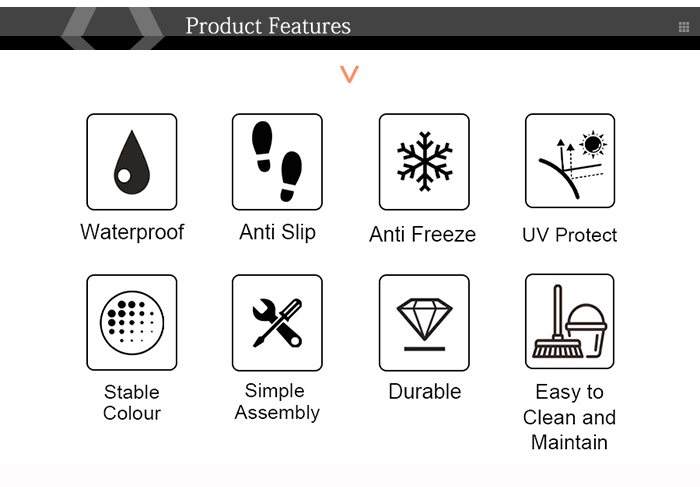 Product Features

Waterproof

Anti Slip

Anti Freeze

UV Protect

Stable Colour

Simple Assembly

Durable

Easy to Clean and Maintain